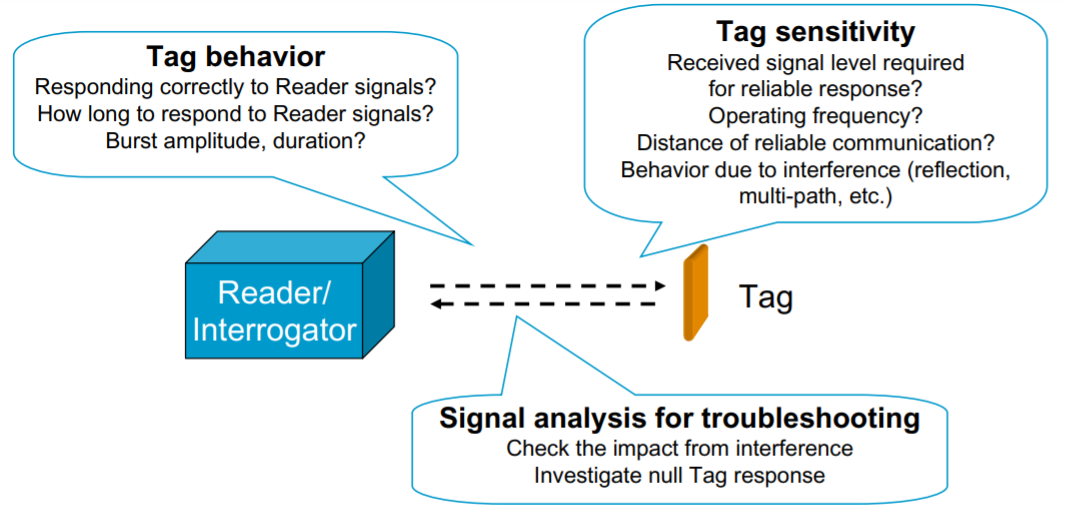 Tag behavior
Responding correctly to Reader signals?
How long to respond to Reader signals?
Burst amplitude, duration?

Tag sensitivity
Received signal level required for reliable response?
Operating frequency?
Distance of reliable communication?
Behavior due to interference (reflection, multi-path, etc.)

Reader/ Interrogator

Tag

Signal analysis for troubleshooting
Check the impact from interference
Investigate null Tag response